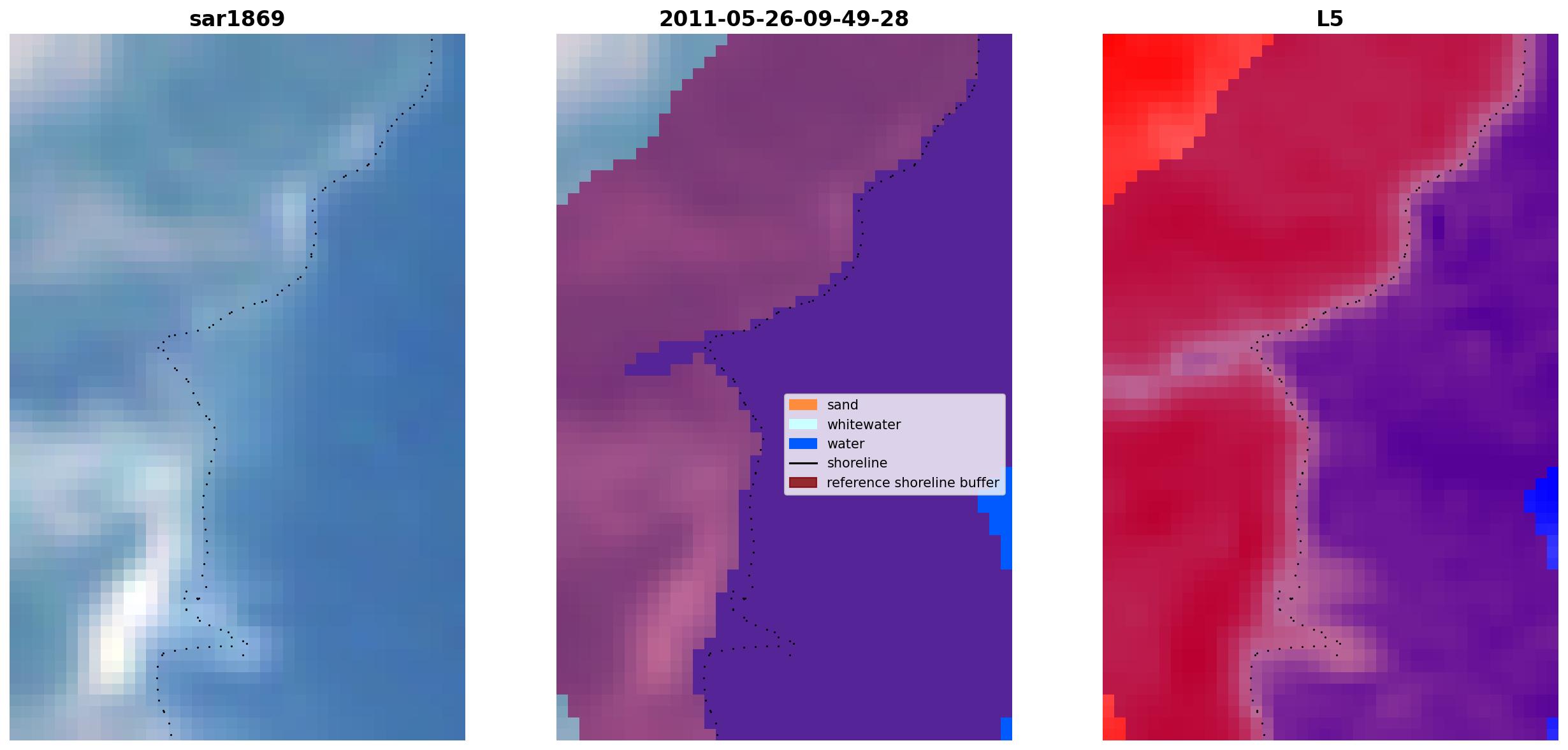 sar1869

2011-05-26-09-49-28

sand
whitewater
water
shoreline
reference shoreline buffer

L5